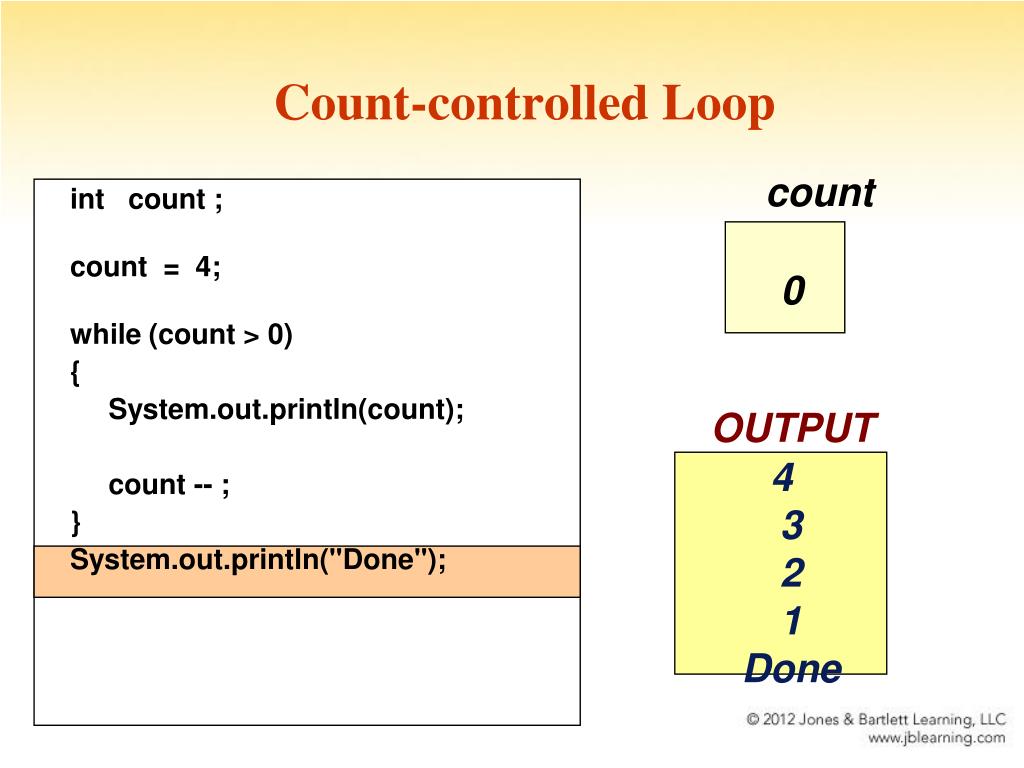 Count-controlled Loop

int count ;

count = 4;

while (count > 0)
{
System.out.println(count);

count -- ;
}
System.out.println("Done");

count

0

OUTPUT
4
3
2
1
Done

© 2012 Jones & Bartlett Learning, LLC
www.jblearning.com